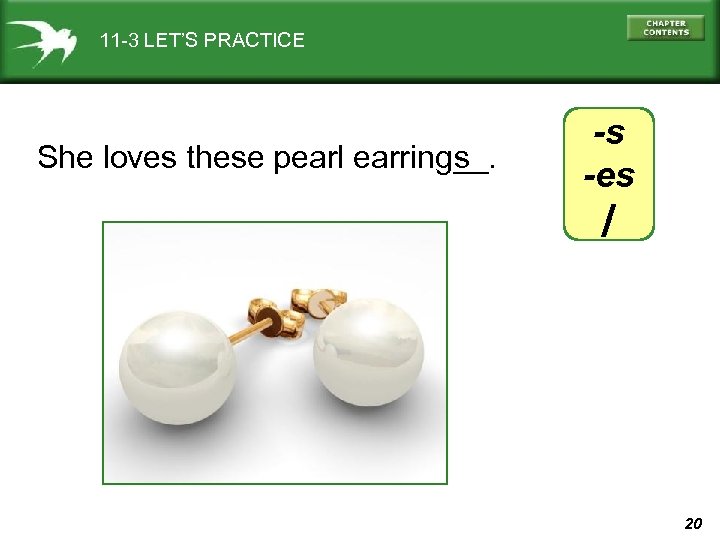 11-3 LET'S PRACTICE

CHAPTER CONTENTS

She loves these pearl earrings__.

-s
-es
/

20